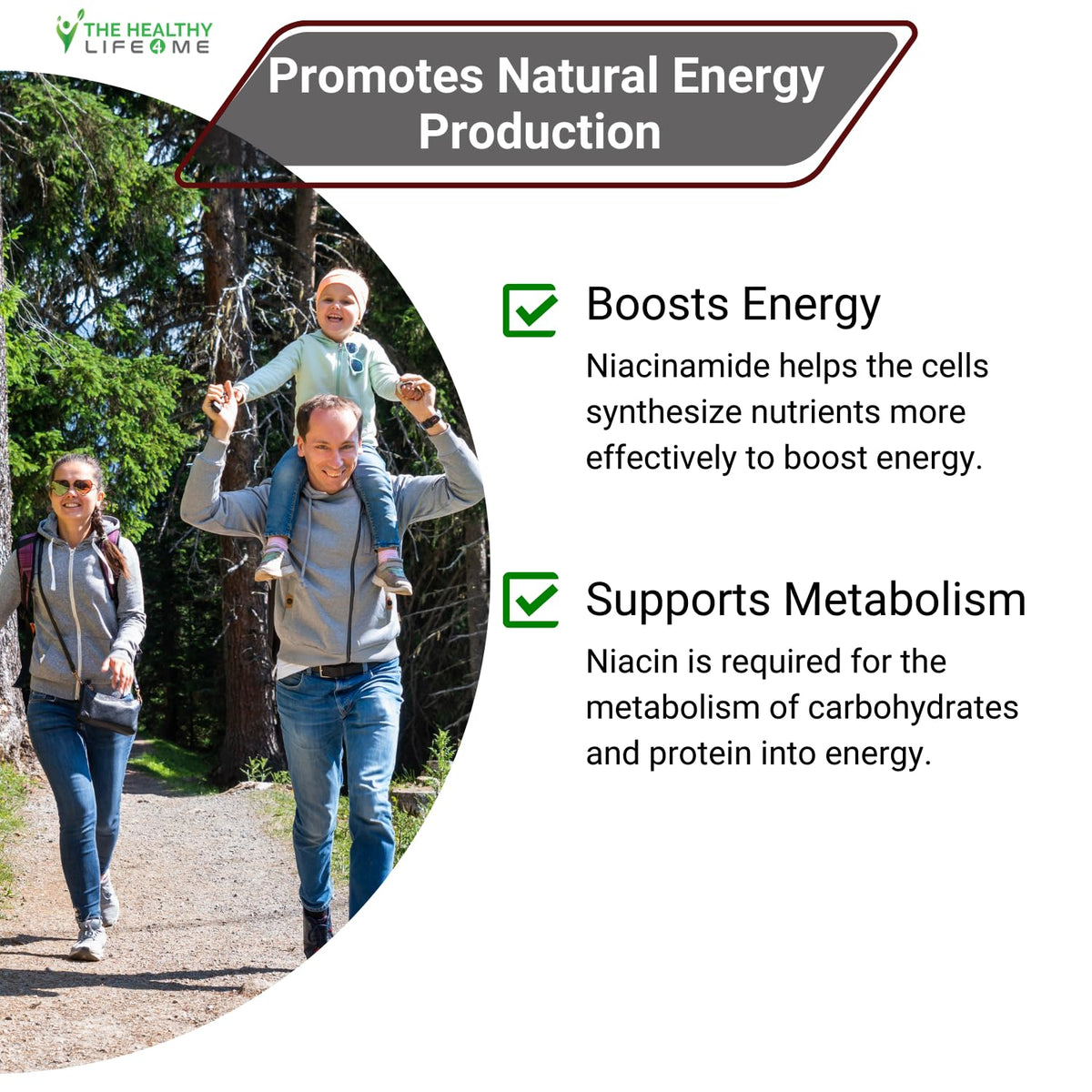 THE HEALTHY LIFE4ME

Promotes Natural Energy Production

Boosts Energy

Niacinamide helps the cells synthesize nutrients more effectively to boost energy.

Supports Metabolism

Niacin is required for the metabolism of carbohydrates and protein into energy.